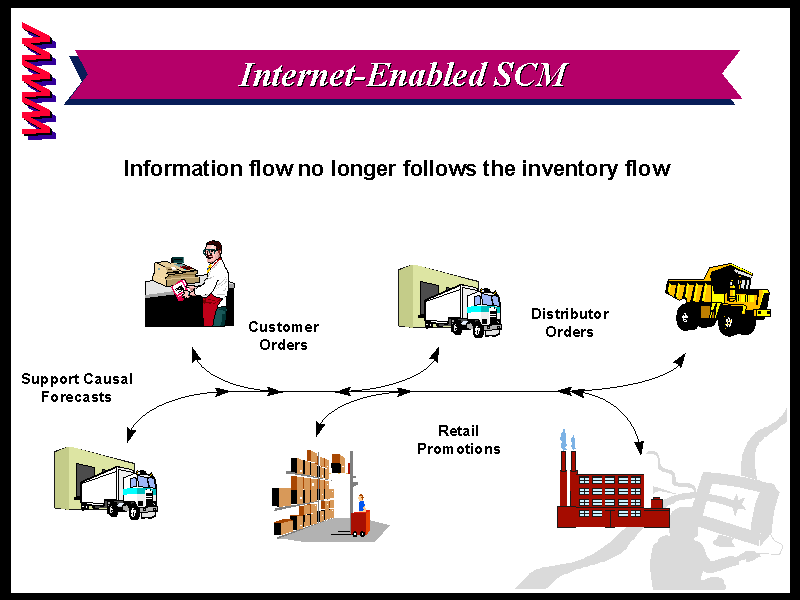 WWW

Internet-Enabled SCM

Information flow no longer follows the inventory flow

Customer Orders

Distributor Orders

Support Causal Forecasts

Retail Promotions